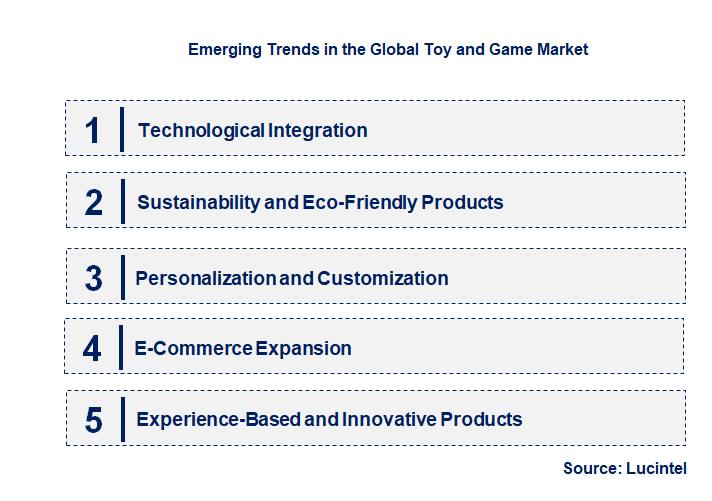 Emerging Trends in the Global Toy and Game Market

1 Technological Integration

2 Sustainability and Eco-Friendly Products

3 Personalization and Customization

4 E-Commerce Expansion

5 Experience-Based and Innovative Products

Source: Lucintel